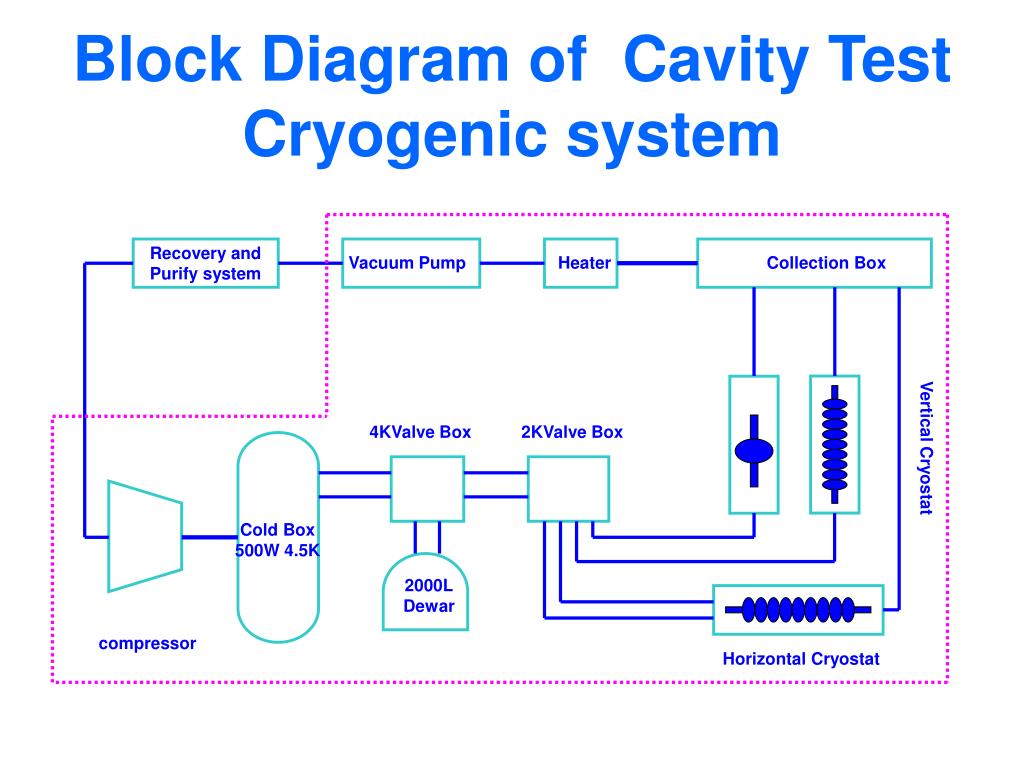 Block Diagram of Cavity Test Cryogenic system

Recovery and Purify system

Vacuum Pump

Heater

Collection Box

Vertical Cryostat

4KValve Box

2KValve Box

Cold Box 500W 4.5K

2000L Dewar

compressor

Horizontal Cryostat